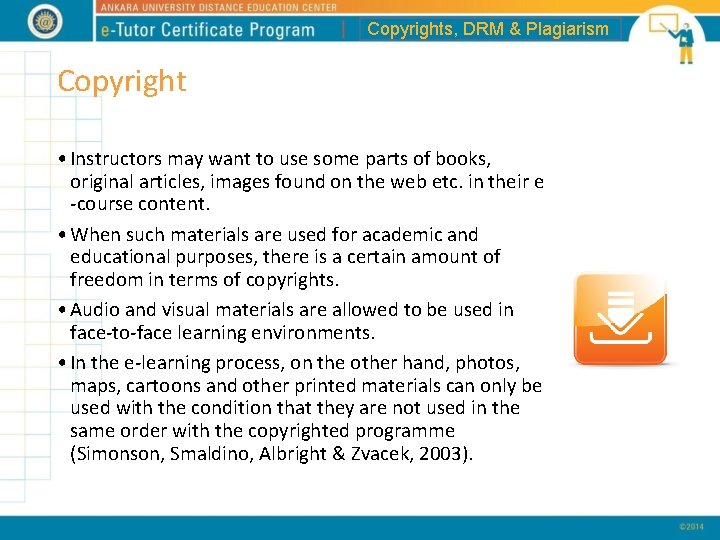 ANKARA UNIVERSITY DISTANCE EDUCATION CENTER
e-Tutor Certificate Program | Copyrights, DRM & Plagiarism

Copyright

• Instructors may want to use some parts of books, original articles, images found on the web etc. in their e -course content.

• When such materials are used for academic and educational purposes, there is a certain amount of freedom in terms of copyrights.

• Audio and visual materials are allowed to be used in face-to-face learning environments.

• In the e-learning process, on the other hand, photos, maps, cartoons and other printed materials can only be used with the condition that they are not used in the same order with the copyrighted programme (Simonson, Smaldino, Albright & Zvacek, 2003).

©2014